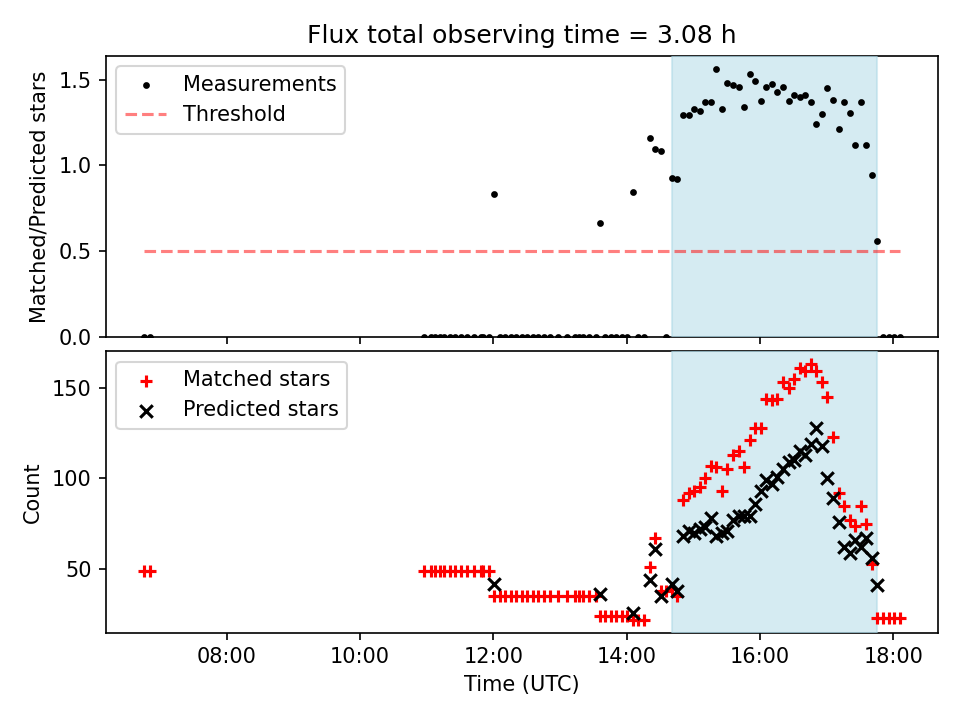 Flux total observing time = 3.08 h

Measurements
Threshold

Matched/Predicted stars
1.5
1.0
0.5
0.0

Matched stars
Predicted stars

Count
150
100
50

08:00
10:00
12:00
14:00
16:00
18:00
Time (UTC)